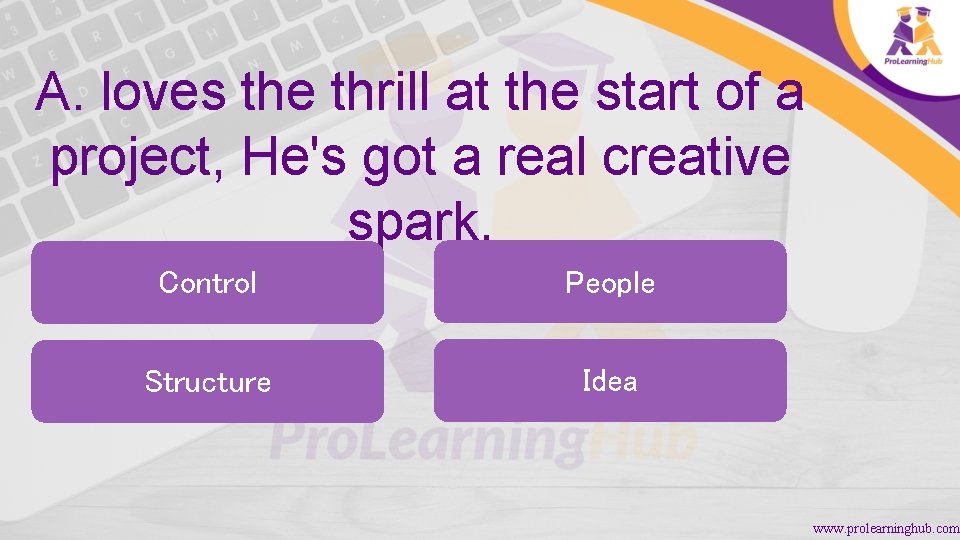 ProLearningHub

A. loves the thrill at the start of a project, He's got a real creative spark.

Control

People

Structure

Idea

ProLearningHub

www.prolearninghub.com